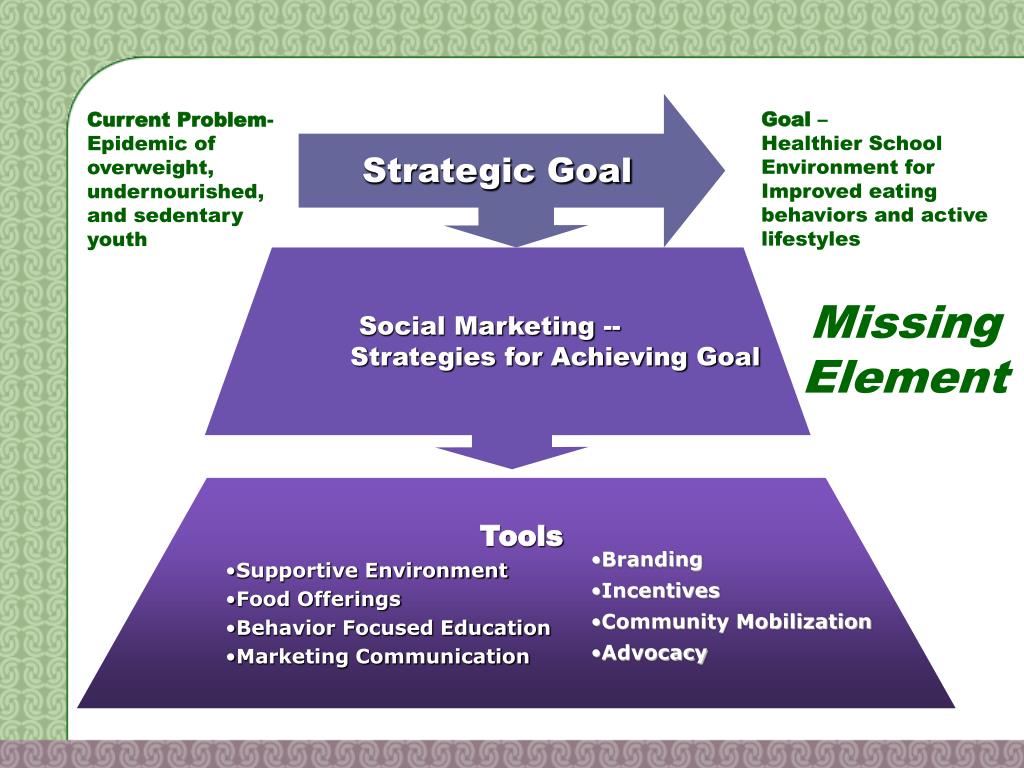 Current Problem- Epidemic of overweight, undernourished, and sedentary youth

Strategic Goal

Goal – Healthier School Environment for Improved eating behaviors and active lifestyles

Social Marketing -- Strategies for Achieving Goal

Missing Element

Tools

•Supportive Environment
•Food Offerings
•Behavior Focused Education
•Marketing Communication

•Branding
•Incentives
•Community Mobilization
•Advocacy